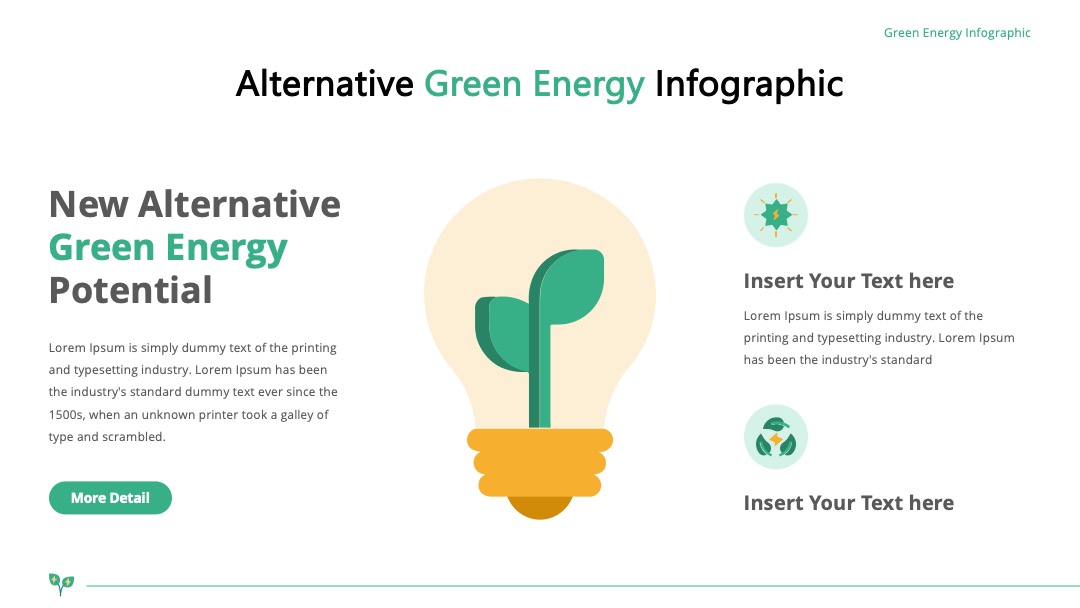 Green Energy Infographic

Alternative Green Energy Infographic

New Alternative Green Energy Potential

Lorem Ipsum is simply dummy text of the printing and typesetting industry. Lorem Ipsum has been the industry's standard dummy text ever since the 1500s, when an unknown printer took a galley of type and scrambled.

More Detail

Insert Your Text here

Lorem Ipsum is simply dummy text of the printing and typesetting industry. Lorem Ipsum has been the industry's standard

Insert Your Text here